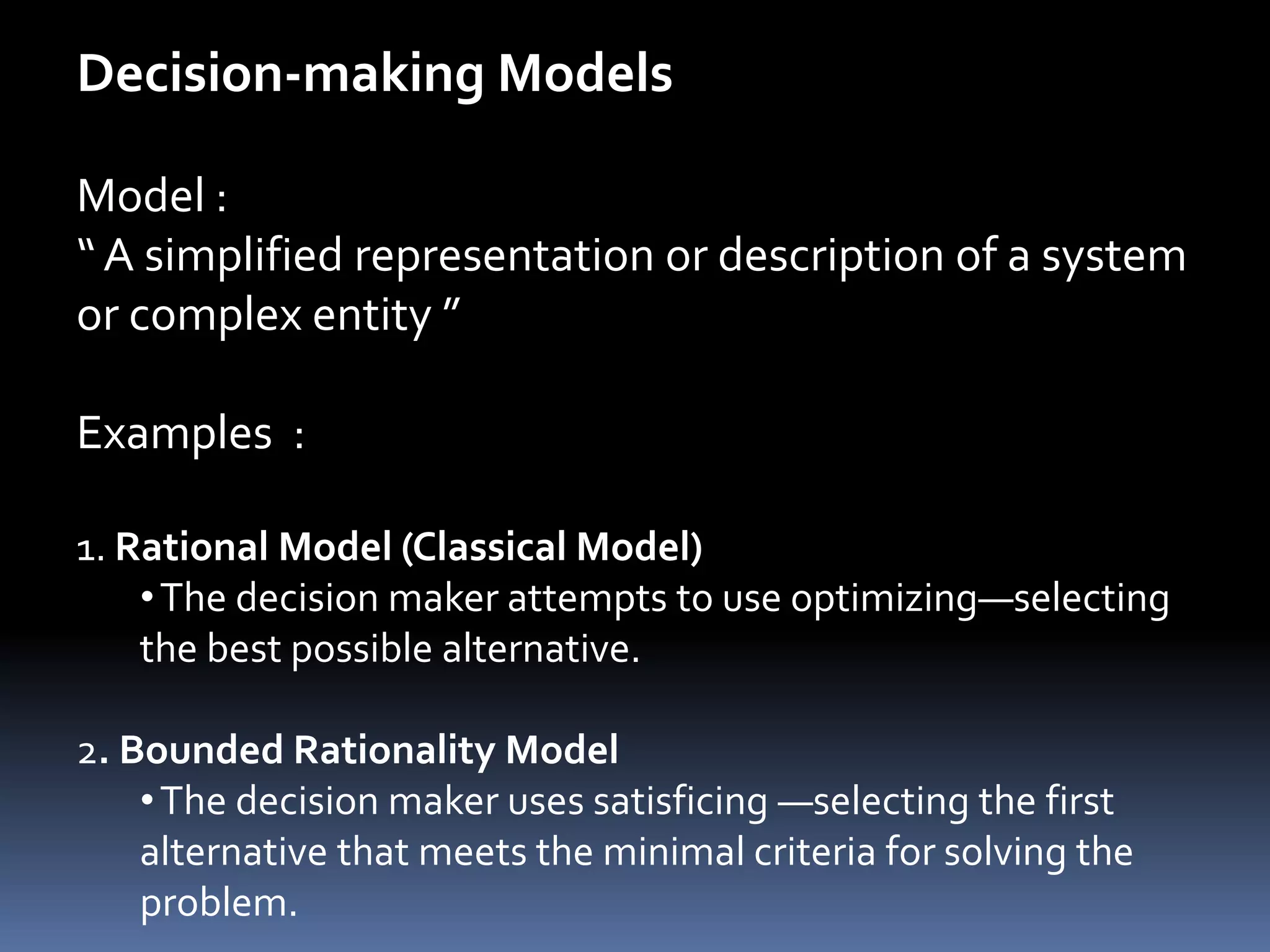 Decision-making Models

Model :
“ A simplified representation or description of a system or complex entity ”

Examples :

1. Rational Model (Classical Model)
• The decision maker attempts to use optimizing—selecting the best possible alternative.

2. Bounded Rationality Model
• The decision maker uses satisficing —selecting the first alternative that meets the minimal criteria for solving the problem.